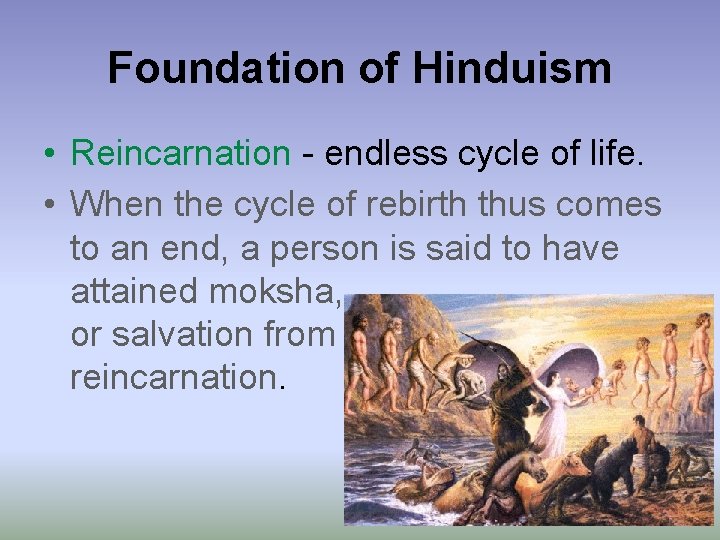 Foundation of Hinduism

• Reincarnation - endless cycle of life.

• When the cycle of rebirth thus comes to an end, a person is said to have attained moksha, or salvation from reincarnation.